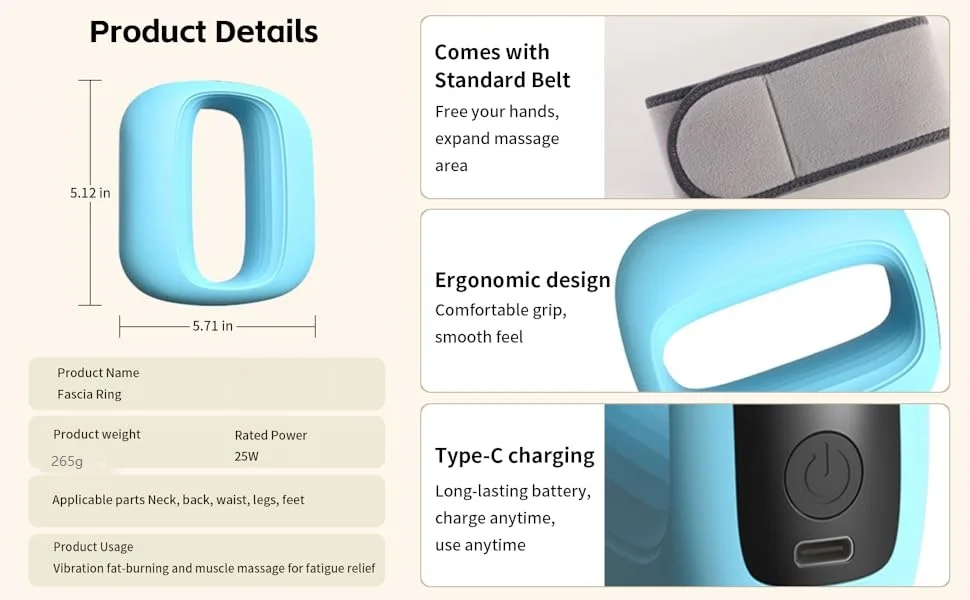 Product Details

5.12 in

5.71 in

Product Name
Fascia Ring

Product weight
265g

Rated Power
25W

Applicable parts Neck, back, waist, legs, feet

Product Usage
Vibration fat-burning and muscle massage for fatigue relief

Comes with Standard Belt
Free your hands, expand massage area

Ergonomic design
Comfortable grip, smooth feel

Type-C charging
Long-lasting battery, charge anytime, use anytime